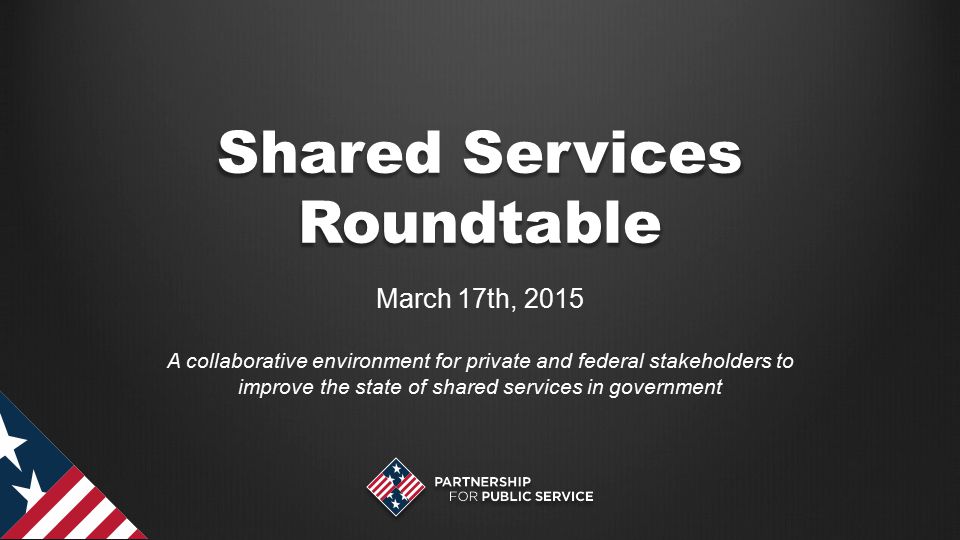 Shared Services Roundtable

March 17th, 2015

A collaborative environment for private and federal stakeholders to improve the state of shared services in government

PARTNERSHIP
FOR PUBLIC SERVICE